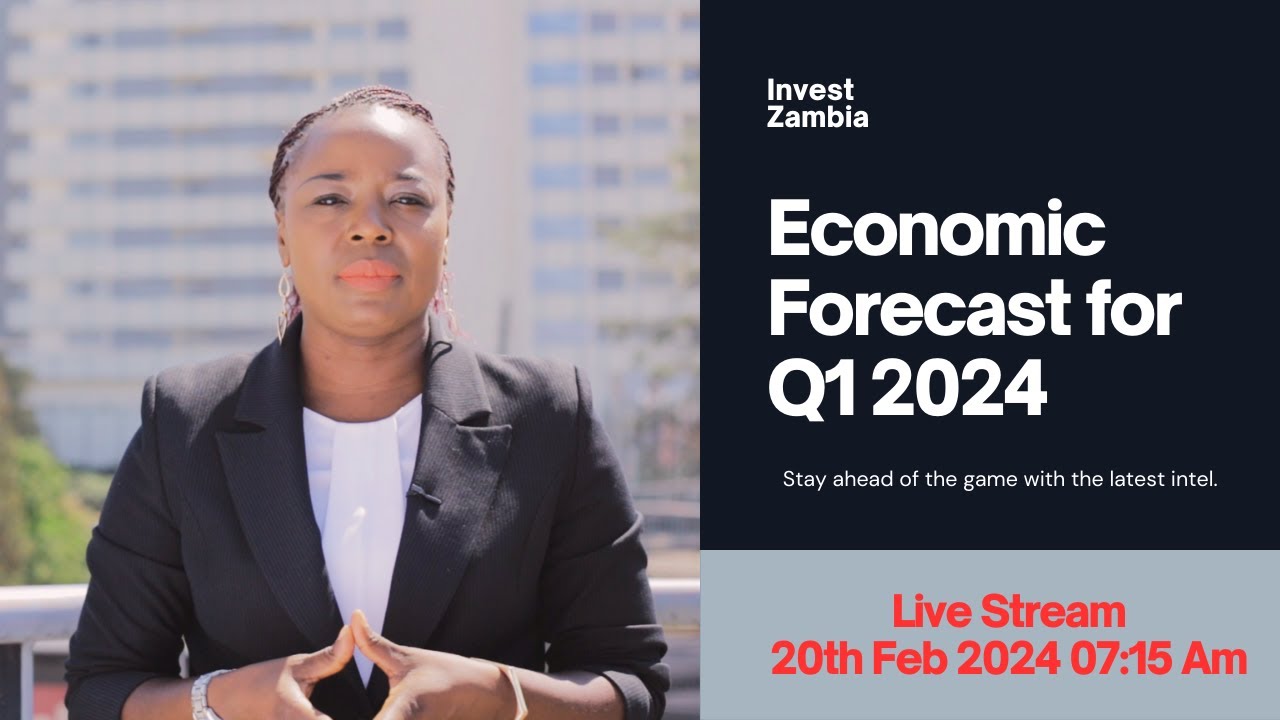 Invest
Zambia

Economic Forecast for Q1 2024

Stay ahead of the game with the latest intel.

Live Stream
20th Feb 2024 07:15 Am